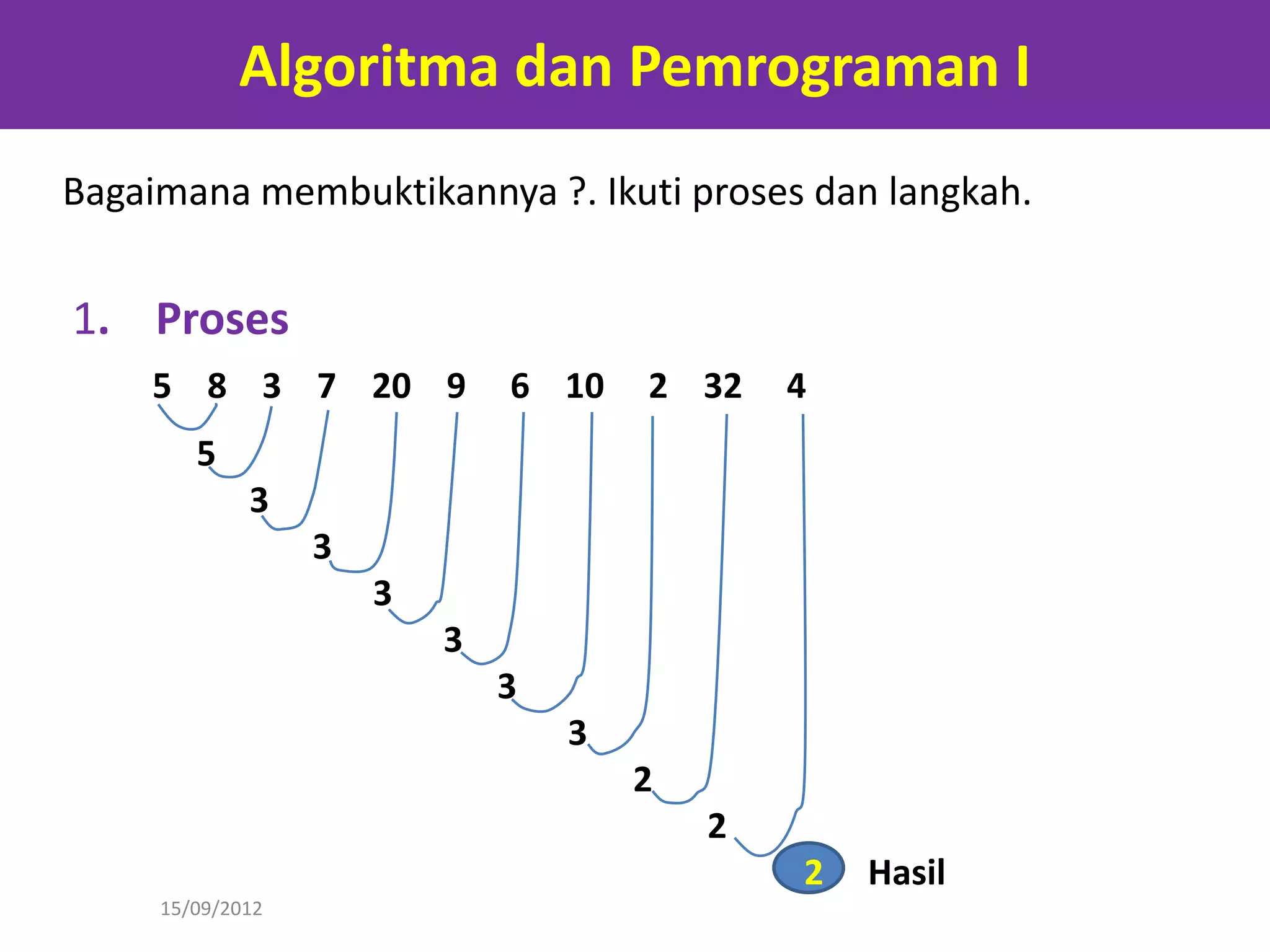 Algoritma dan Pemrograman I

Bagaimana membuktikannya ?. Ikuti proses dan langkah.

1. Proses

5 8 3 7 20 9 6 10 2 32 4

5

3

3

3

3

3

3

2

2

2 Hasil

15/09/2012